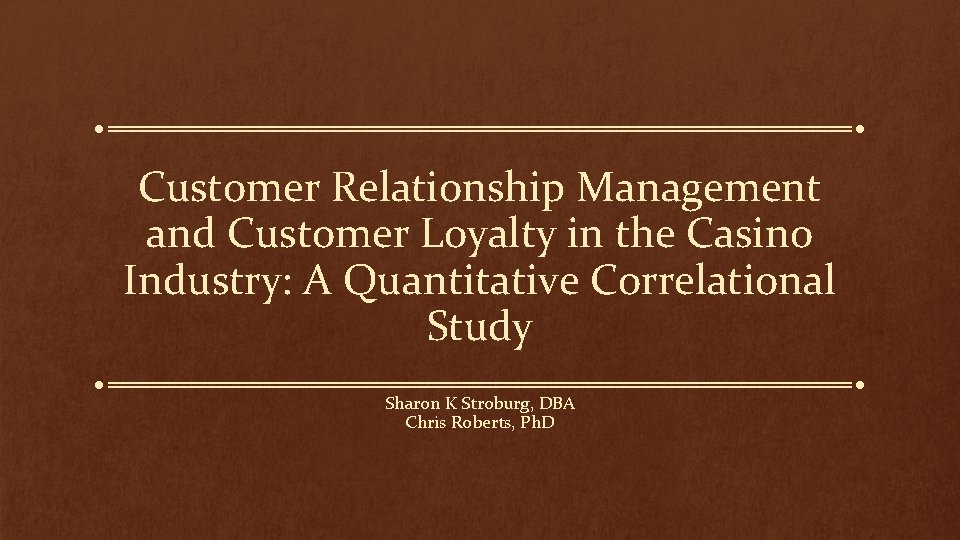 Customer Relationship Management and Customer Loyalty in the Casino Industry: A Quantitative Correlational Study

Sharon K Stroburg, DBA
Chris Roberts, PhD